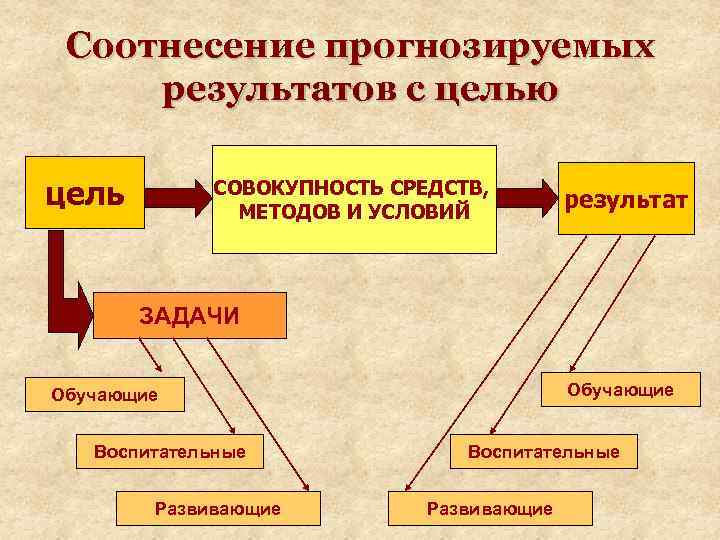 Соотнесение прогнозируемых результатов с целью

цель

СОВОКУПНОСТЬ СРЕДСТВ, МЕТОДОВ И УСЛОВИЙ

результат

ЗАДАЧИ

Обучающие

Воспитательные

Развивающие

Обучающие

Воспитательные

Развивающие